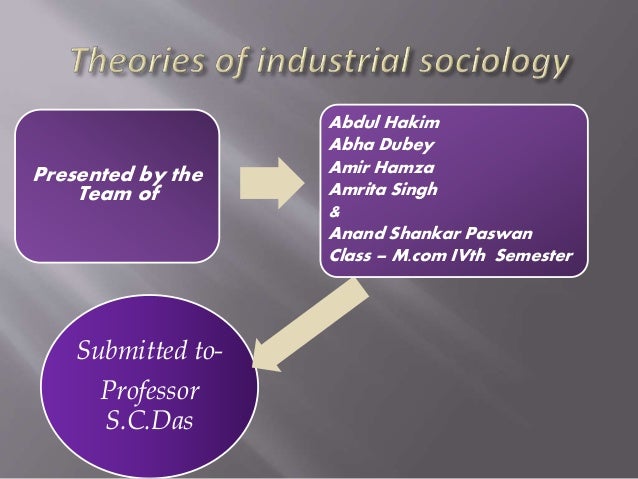 Theories of industrial sociology

Presented by the Team of

Abdul Hakim
Abha Dubey
Amir Hamza
Amrita Singh
&
Anand Shankar Paswan
Class – M.com IVth Semester

Submitted to-
Professor
S.C.Das